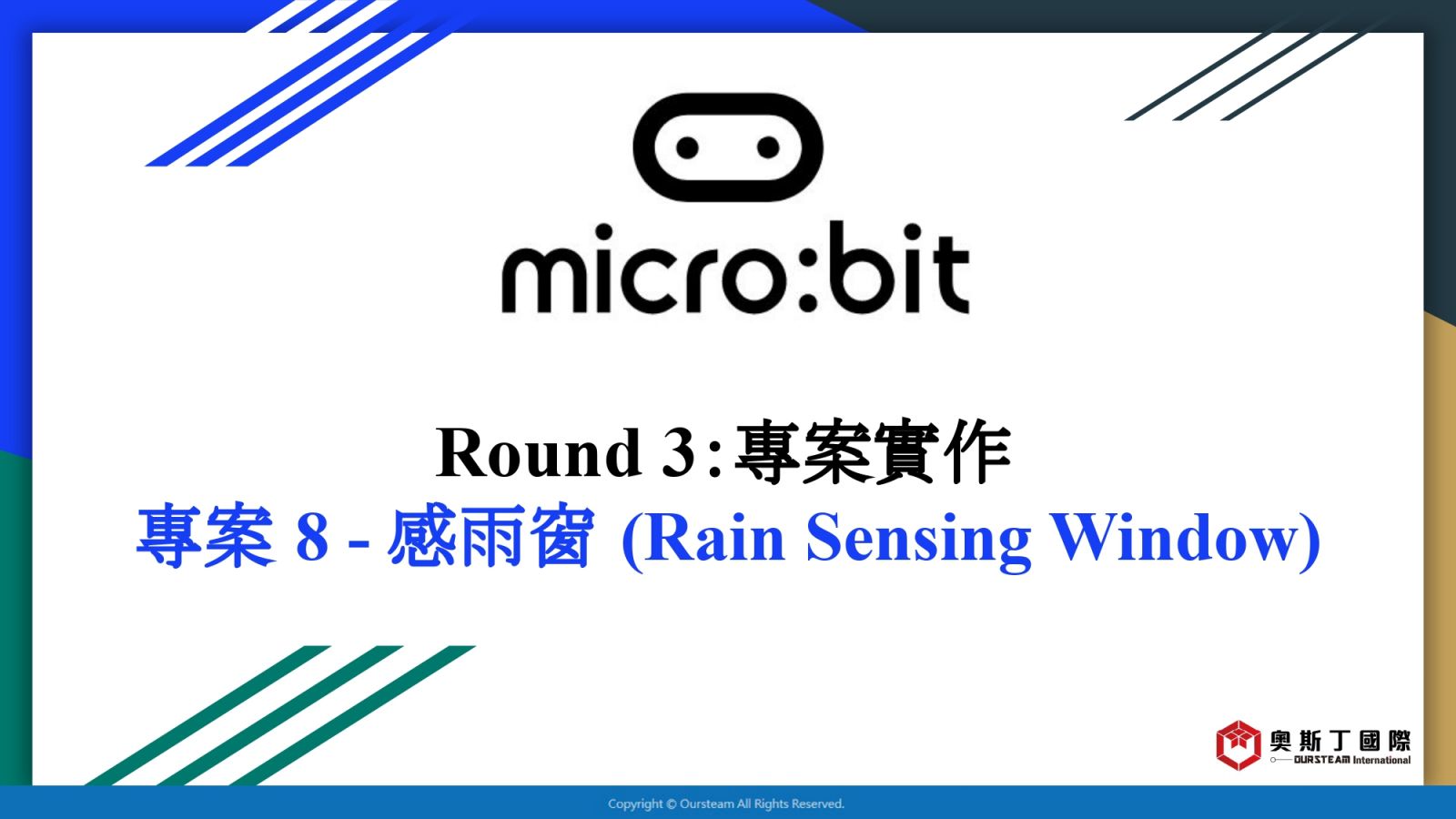 micro:bit

Round 3:專案實作
專案 8 - 感雨窗 (Rain Sensing Window)

奧斯丁國際
OURSTEAM International

Copyright © Oursteam All Rights Reserved.